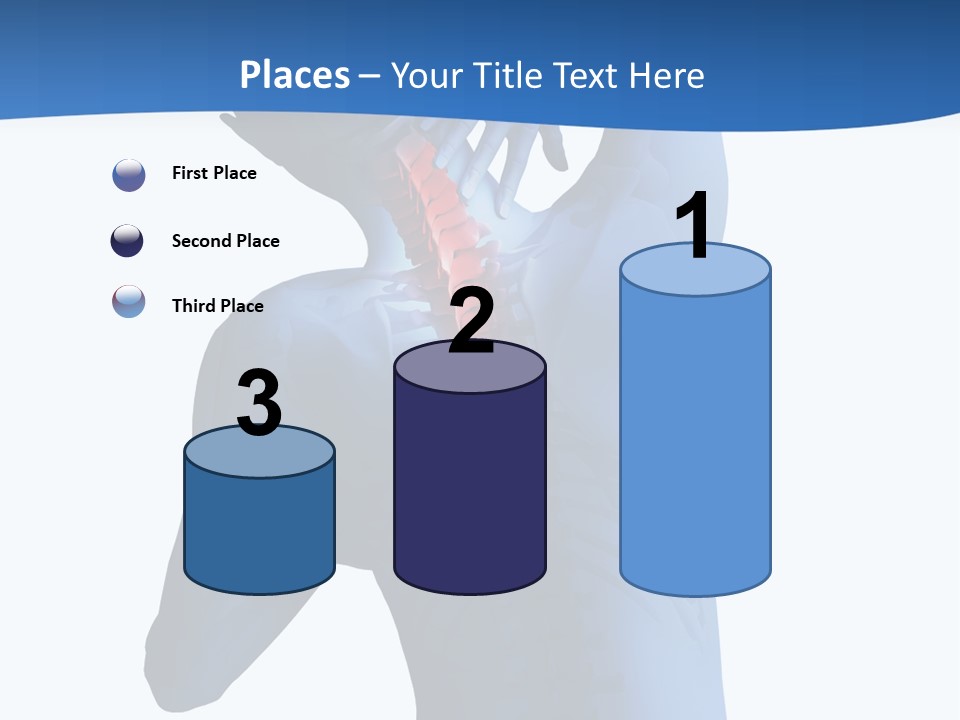 Places – Your Title Text Here

First Place

Second Place

Third Place

3

2

1